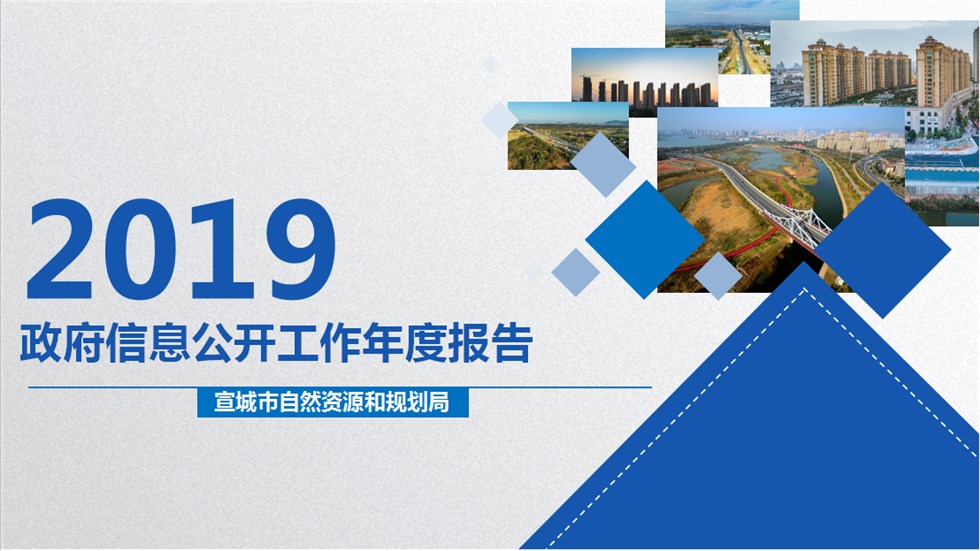 2019
政府信息公开工作年度报告

宣城市自然资源和规划局